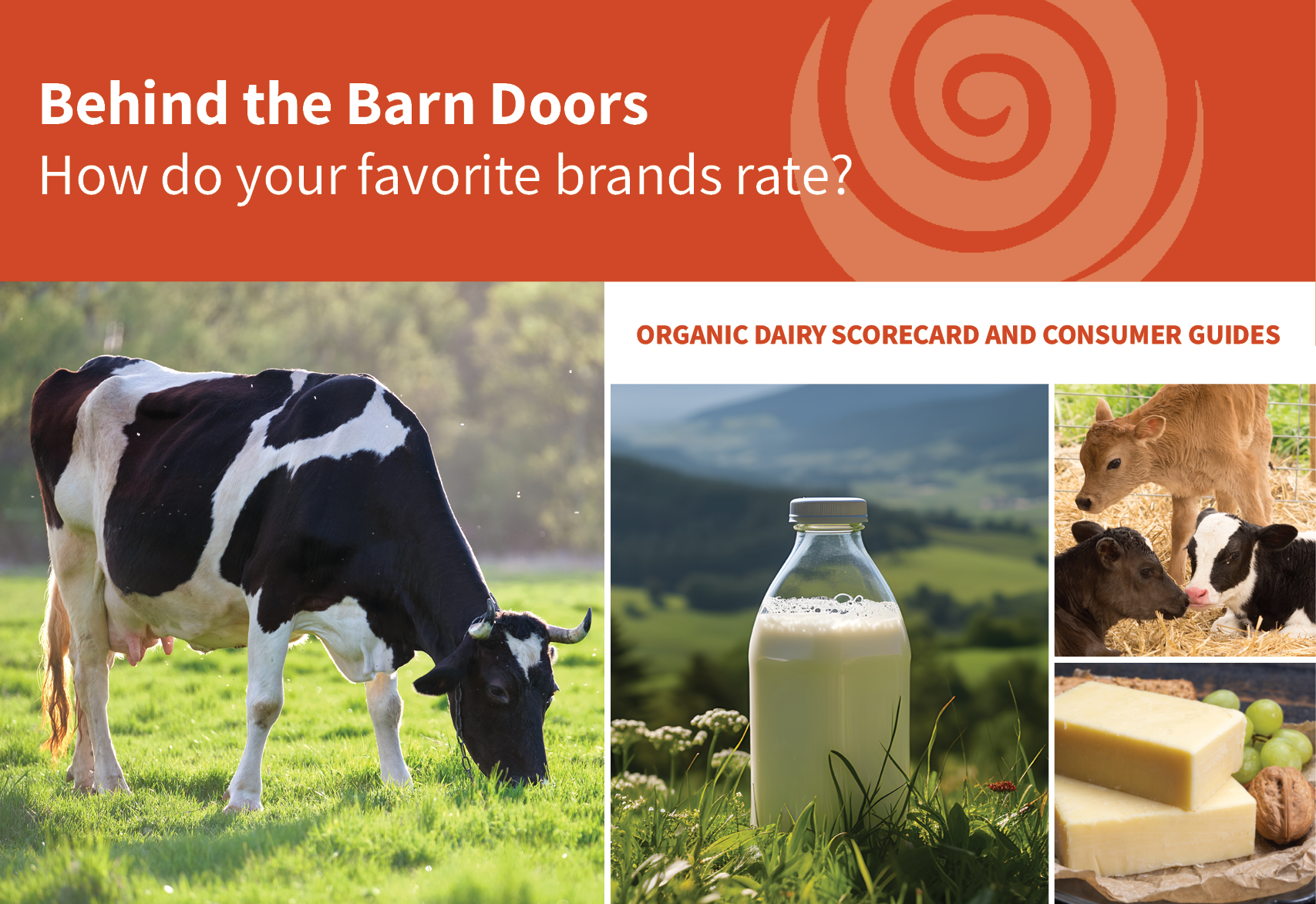 Behind the Barn Doors
How do your favorite brands rate?

ORGANIC DAIRY SCORECARD AND CONSUMER GUIDES